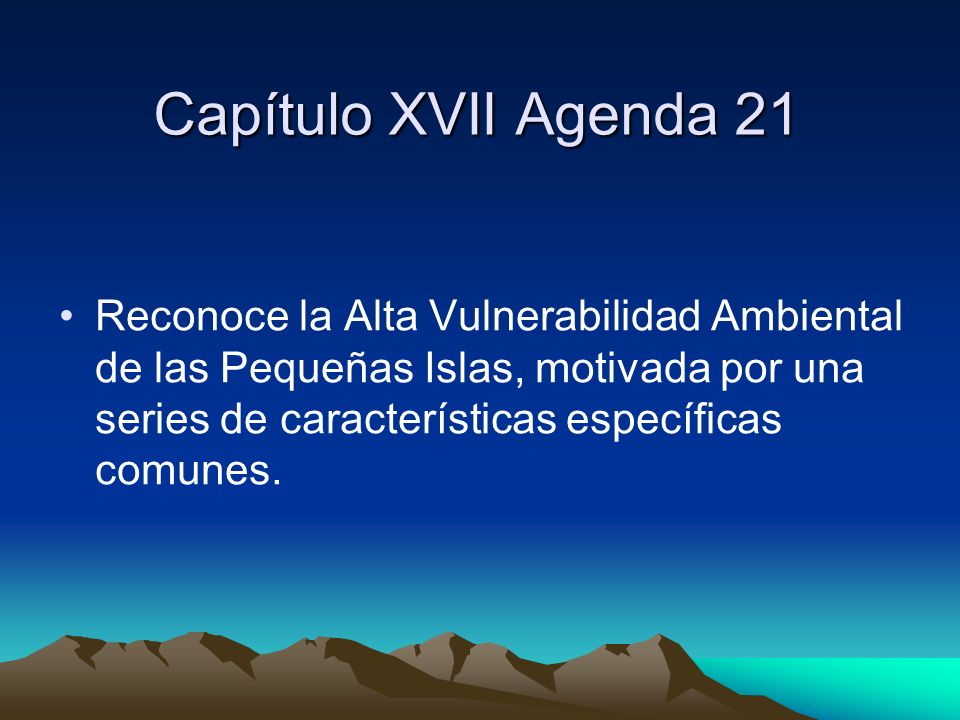 Capítulo XVII Agenda 21

• Reconoce la Alta Vulnerabilidad Ambiental de las Pequeñas Islas, motivada por una series de características específicas comunes.